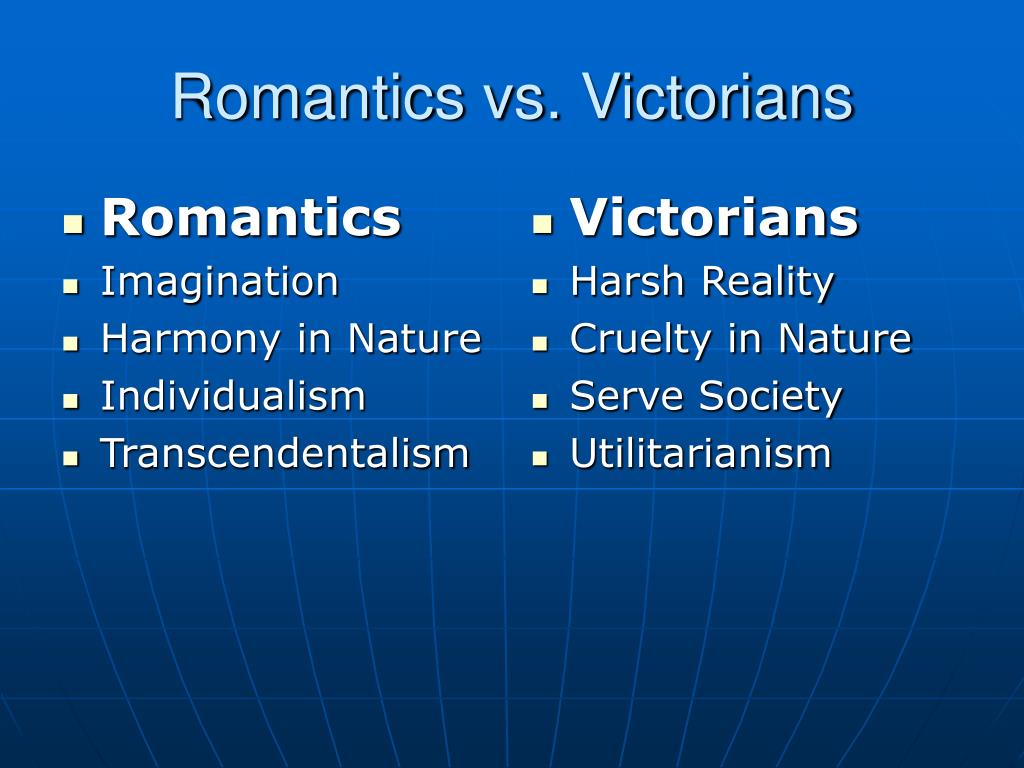 Romantics vs. Victorians

- **Romantics**
- Imagination
- Harmony in Nature
- Individualism
- Transcendentalism

- **Victorians**
- Harsh Reality
- Cruelty in Nature
- Serve Society
- Utilitarianism